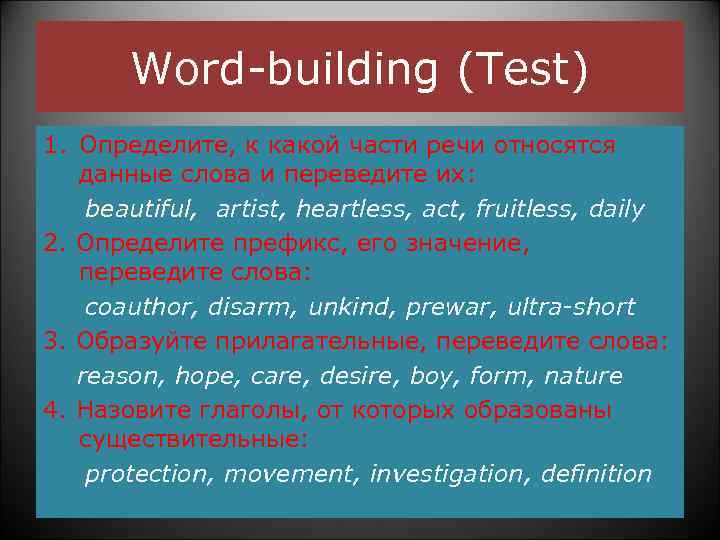 Word-building (Test)

1. Определите, к какой части речи относятся данные слова и переведите их:

beautiful, artist, heartless, act, fruitless, daily

2. Определите префикс, его значение, переведите слова:

coauthor, disarm, unkind, prewar, ultra-short

3. Образуйте прилагательные, переведите слова:

reason, hope, care, desire, boy, form, nature

4. Назовите глаголы, от которых образованы существительные:

protection, movement, investigation, definition